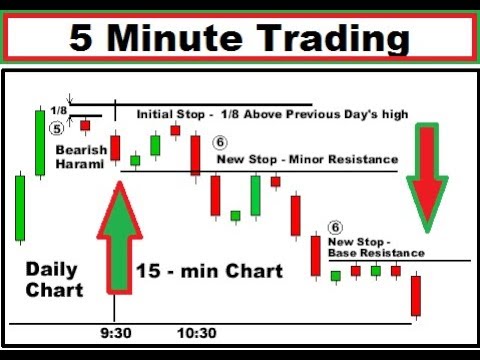 5 Minute Trading

1/8

Initial Stop - 1/8 Above Previous Day's high

5

Bearish Harami

6

New Stop - Minor Resistance

6

New Stop - Base Resistance

Daily Chart

15 - min Chart

9:30

10:30